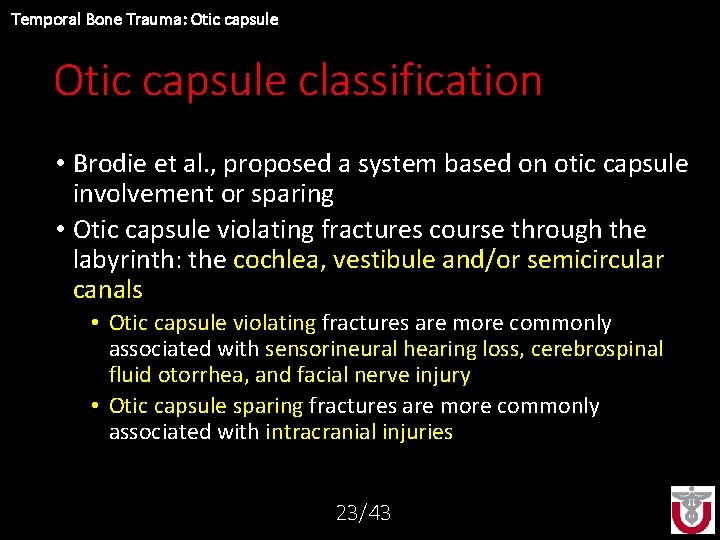 Temporal Bone Trauma: Otic capsule

Otic capsule classification

• Brodie et al., proposed a system based on otic capsule involvement or sparing

• Otic capsule violating fractures course through the labyrinth: the cochlea, vestibule and/or semicircular canals

• Otic capsule violating fractures are more commonly associated with sensorineural hearing loss, cerebrospinal fluid otorrhea, and facial nerve injury

• Otic capsule sparing fractures are more commonly associated with intracranial injuries

23/43